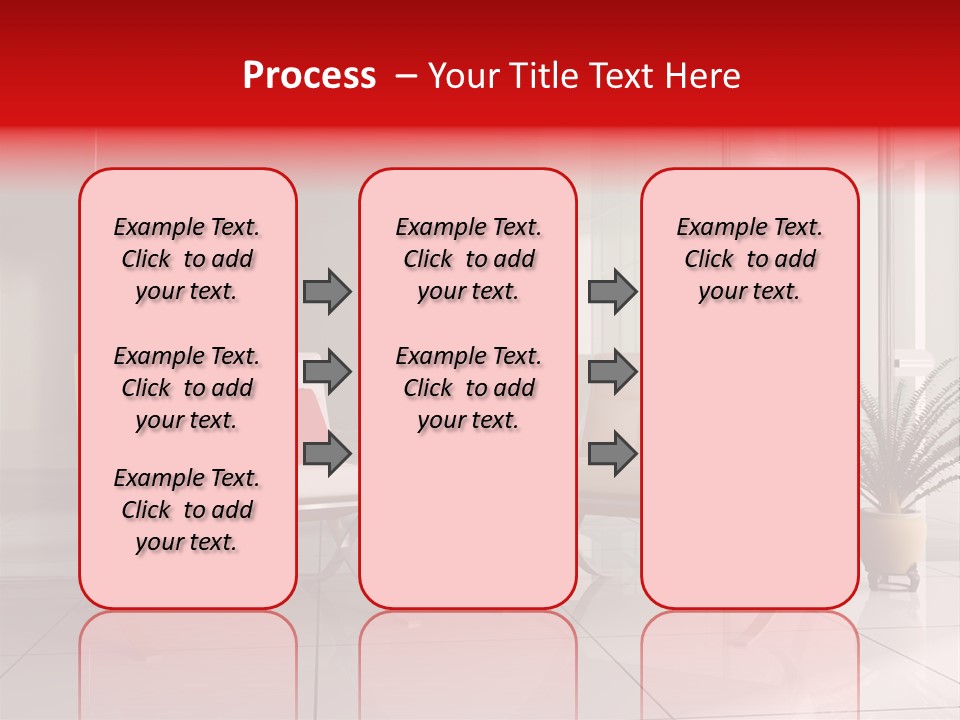 Process – Your Title Text Here

Example Text. Click to add your text.

Example Text. Click to add your text.

Example Text. Click to add your text.

Example Text. Click to add your text.

Example Text. Click to add your text.

Example Text. Click to add your text.